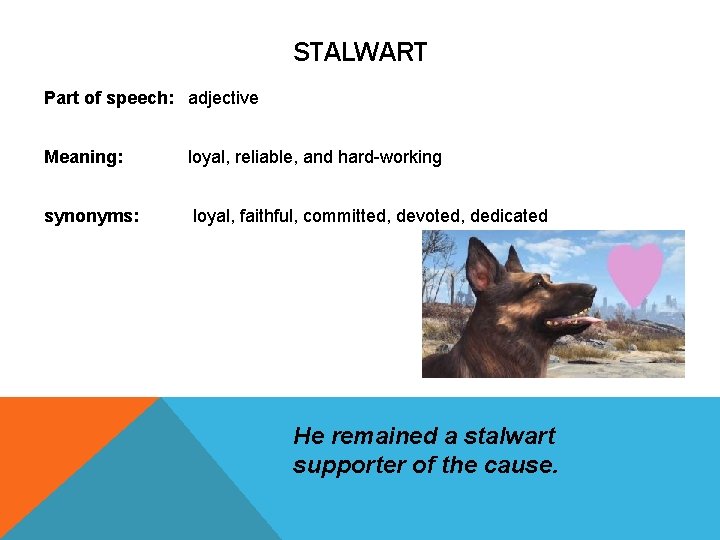 STALWART

Part of speech: adjective

Meaning: loyal, reliable, and hard-working

synonyms: loyal, faithful, committed, devoted, dedicated

He remained a stalwart supporter of the cause.